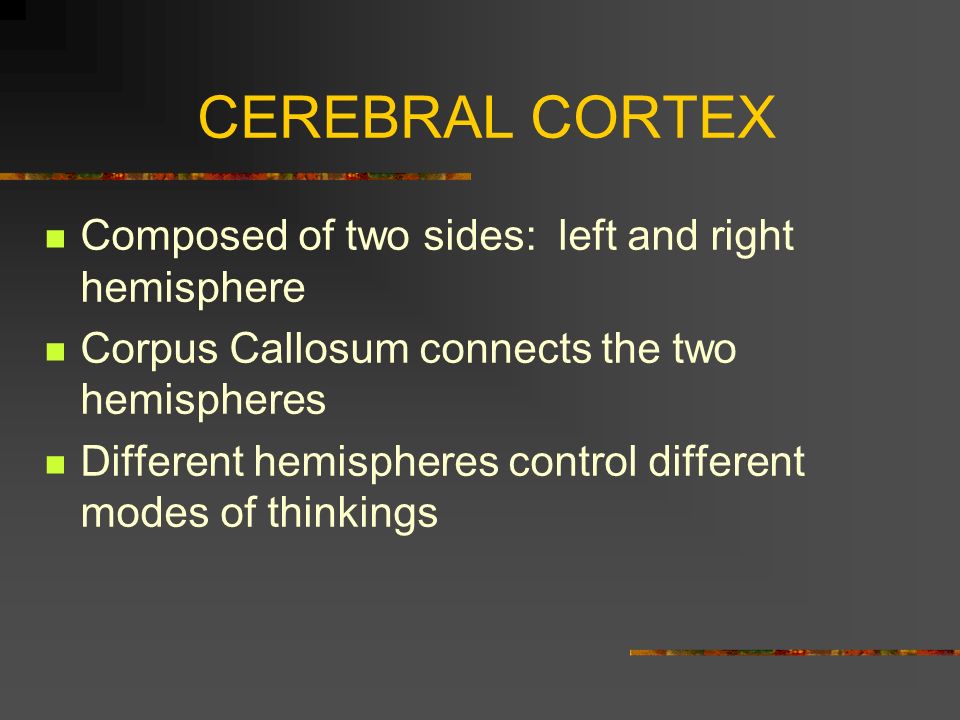 CEREBRAL CORTEX

- Composed of two sides:  left and right hemisphere
- Corpus Callosum connects the two hemispheres
- Different hemispheres control different modes of thinkings